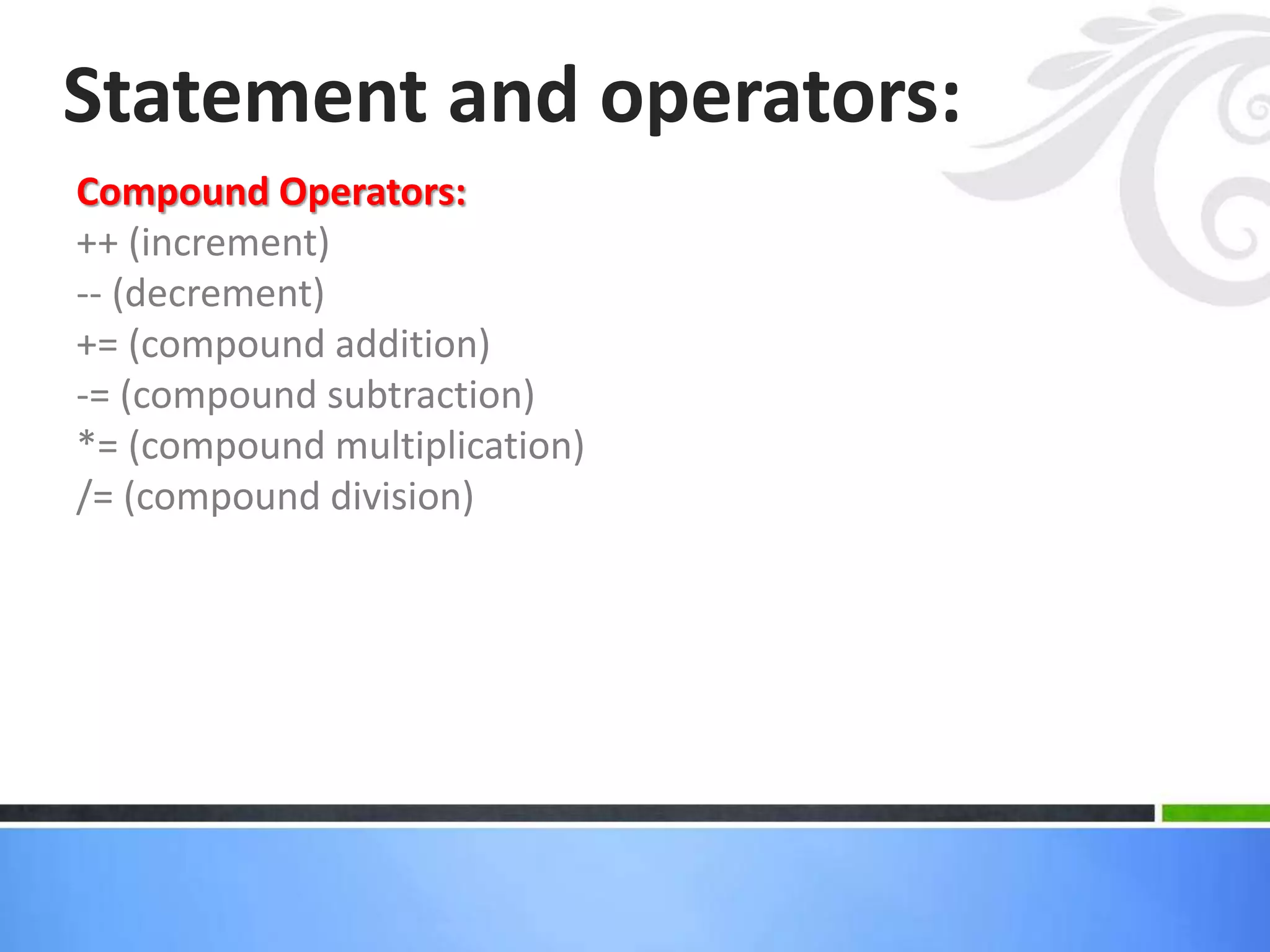 Statement and operators:

Compound Operators:
++ (increment)
-- (decrement)
+= (compound addition)
-= (compound subtraction)
*= (compound multiplication)
/= (compound division)